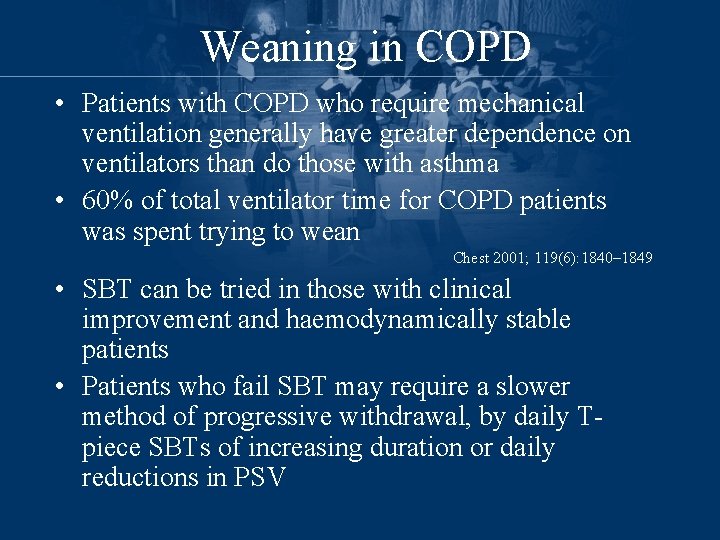 Weaning in COPD

• Patients with COPD who require mechanical ventilation generally have greater dependence on ventilators than do those with asthma

• 60% of total ventilator time for COPD patients was spent trying to wean

Chest 2001; 119(6):1840–1849

• SBT can be tried in those with clinical improvement and haemodynamically stable patients

• Patients who fail SBT may require a slower method of progressive withdrawal, by daily T-piece SBTs of increasing duration or daily reductions in PSV